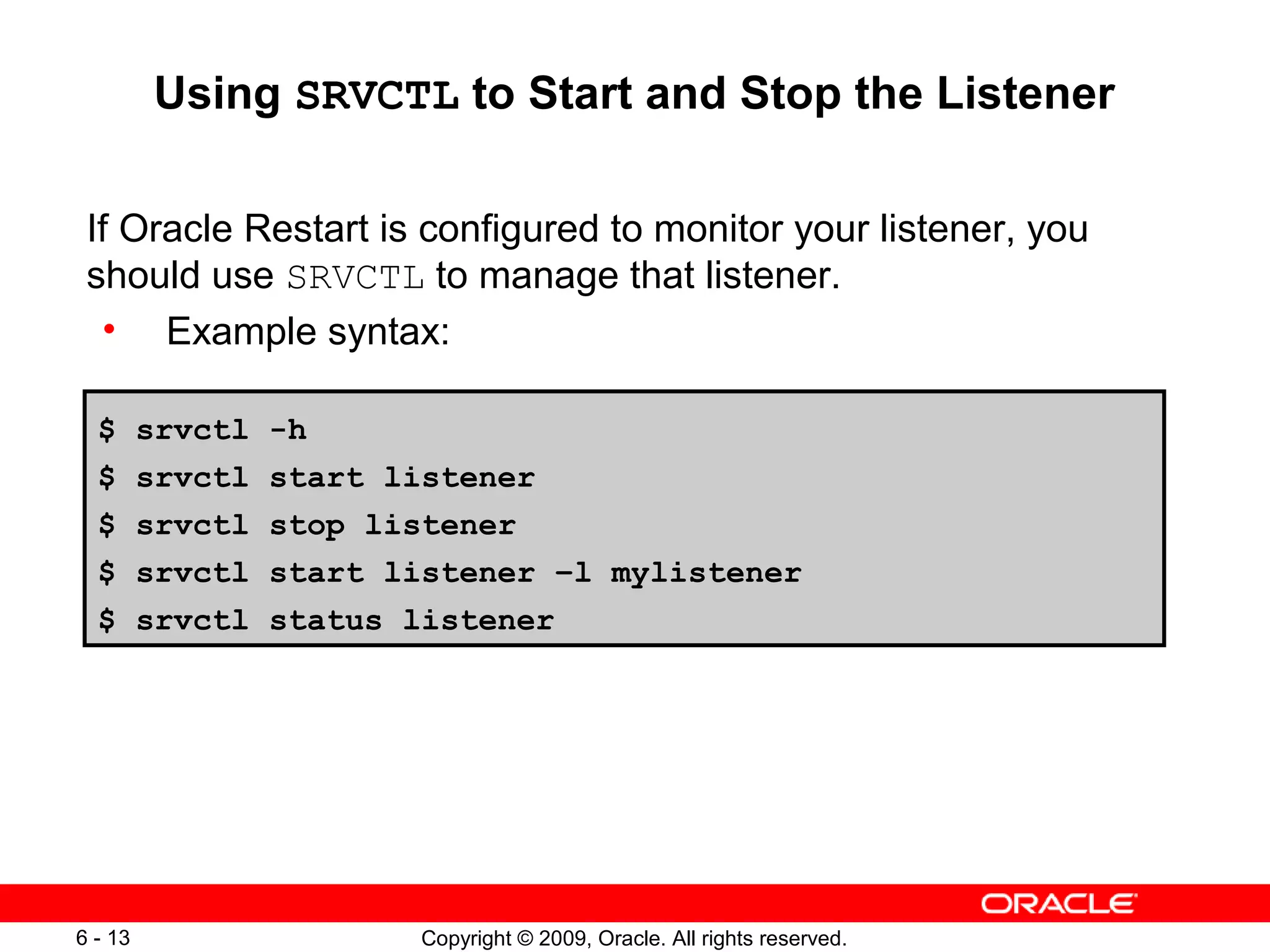 Using SRVCTL to Start and Stop the Listener

If Oracle Restart is configured to monitor your listener, you should use SRVCTL to manage that listener.

• Example syntax:

$ srvctl -h
$ srvctl start listener
$ srvctl stop listener
$ srvctl start listener –l mylistener
$ srvctl status listener

ORACLE

6 - 13

Copyright © 2009, Oracle. All rights reserved.